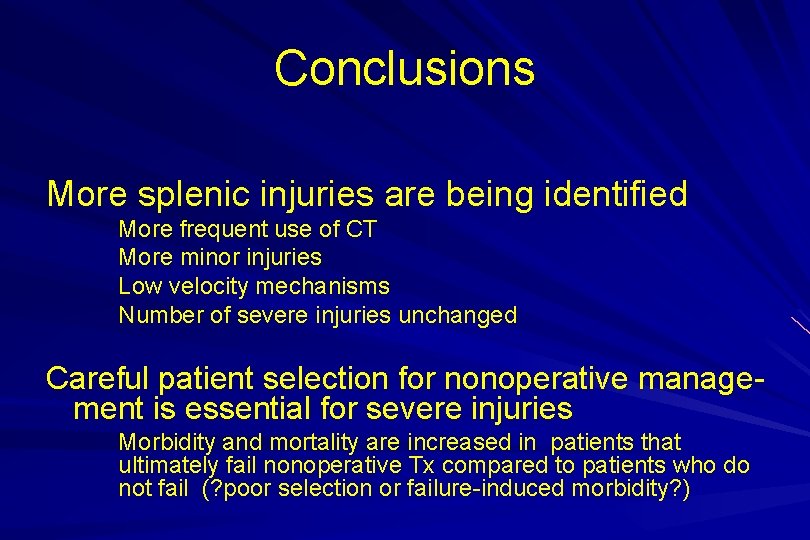 Conclusions

More splenic injuries are being identified

More frequent use of CT
More minor injuries
Low velocity mechanisms
Number of severe injuries unchanged

Careful patient selection for nonoperative management is essential for severe injuries

Morbidity and mortality are increased in patients that ultimately fail nonoperative Tx compared to patients who do not fail (?poor selection or failure-induced morbidity?)